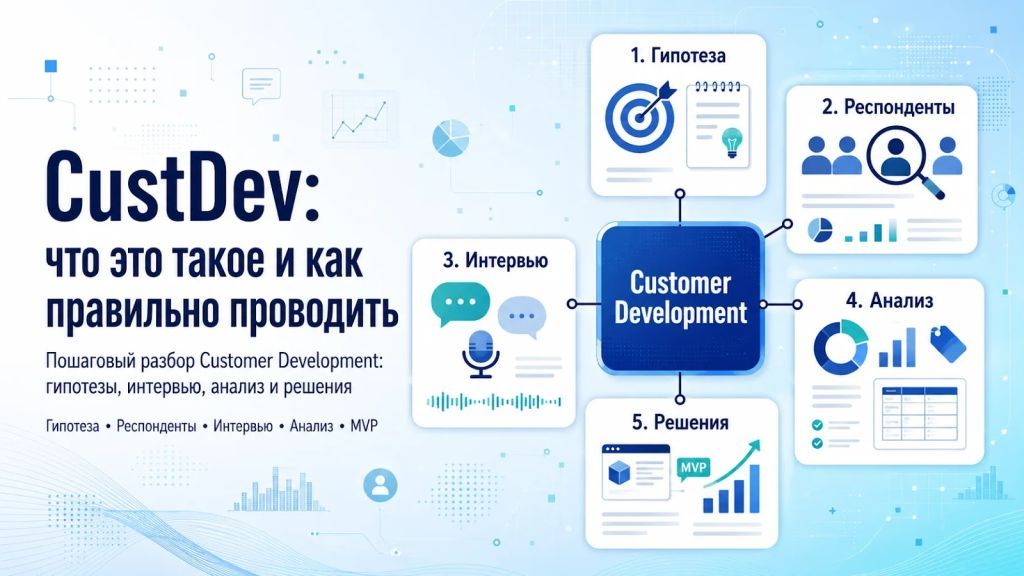 CustDev:
что это такое и как правильно проводить

Пошаговый разбор Customer Development: гипотезы, интервью, анализ и решения

Гипотеза • Респонденты • Интервью • Анализ • MVP

1. Гипотеза

2. Респонденты

3. Интервью

Customer Development

4. Анализ

5. Решения

MVP